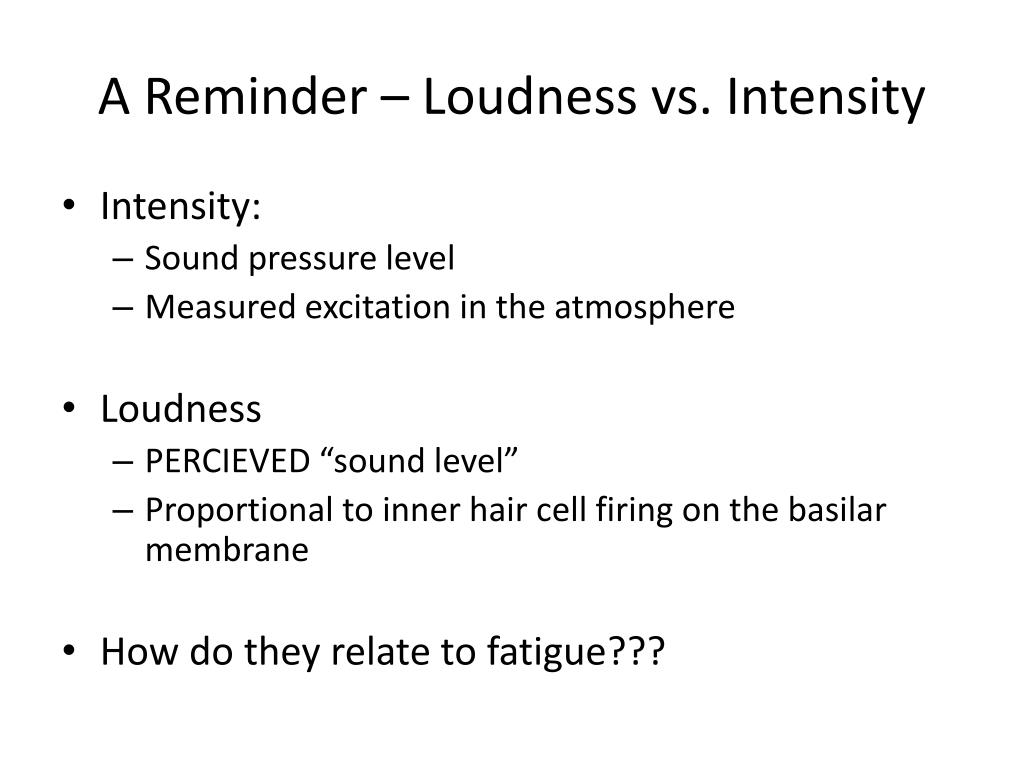 A Reminder – Loudness vs. Intensity

• Intensity:
– Sound pressure level
– Measured excitation in the atmosphere

• Loudness
– PERCIEVED “sound level”
– Proportional to inner hair cell firing on the basilar membrane

• How do they relate to fatigue???